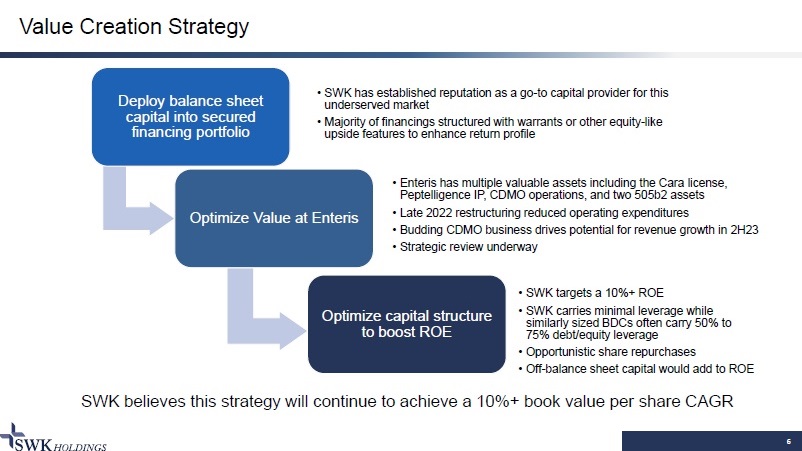 Value Creation Strategy

Deploy balance sheet capital into secured financing portfolio

• SWK has established reputation as a go-to capital provider for this underserved market
• Majority of financings structured with warrants or other equity-like upside features to enhance return profile

Optimize Value at Enteris

• Enteris has multiple valuable assets including the Cara license, Peptelligence IP, CDMO operations, and two 505b2 assets
• Late 2022 restructuring reduced operating expenditures
• Budding CDMO business drives potential for revenue growth in 2H23
• Strategic review underway

Optimize capital structure to boost ROE

• SWK targets a 10%+ ROE
• SWK carries minimal leverage while similarly sized BDCs often carry 50% to 75% debt/equity leverage
• Opportunistic share repurchases
• Off-balance sheet capital would add to ROE

SWK believes this strategy will continue to achieve a 10%+ book value per share CAGR

SWK HOLDINGS

6